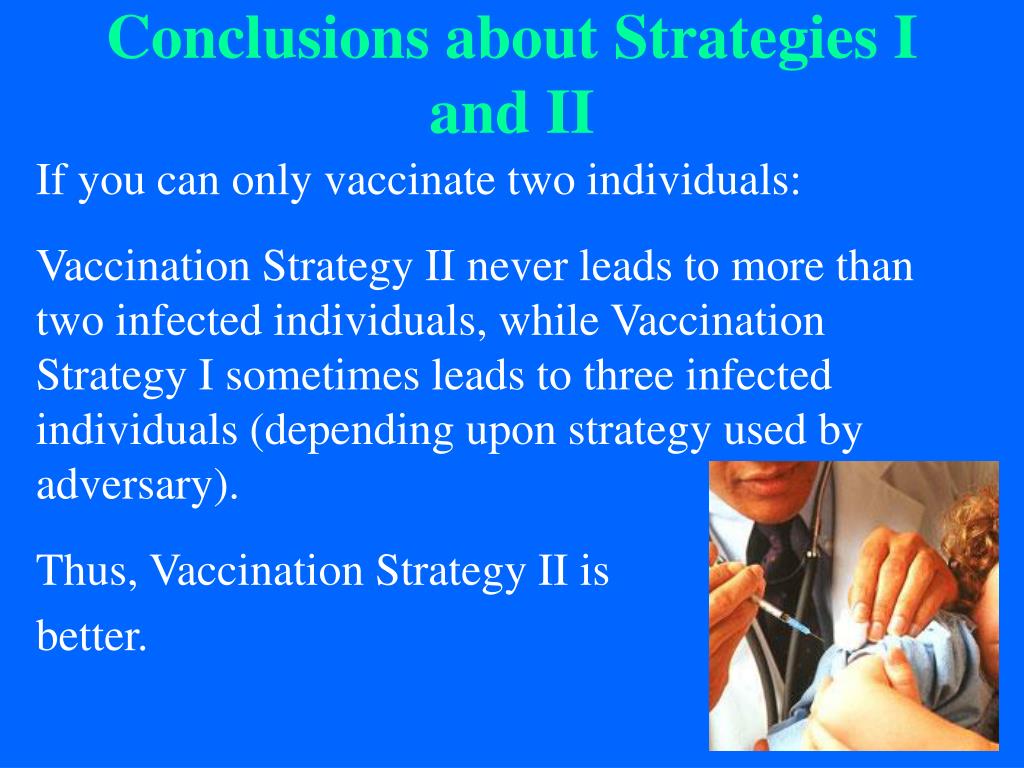 Conclusions about Strategies I and II

If you can only vaccinate two individuals:

Vaccination Strategy II never leads to more than two infected individuals, while Vaccination Strategy I sometimes leads to three infected individuals (depending upon strategy used by adversary).

Thus, Vaccination Strategy II is better.